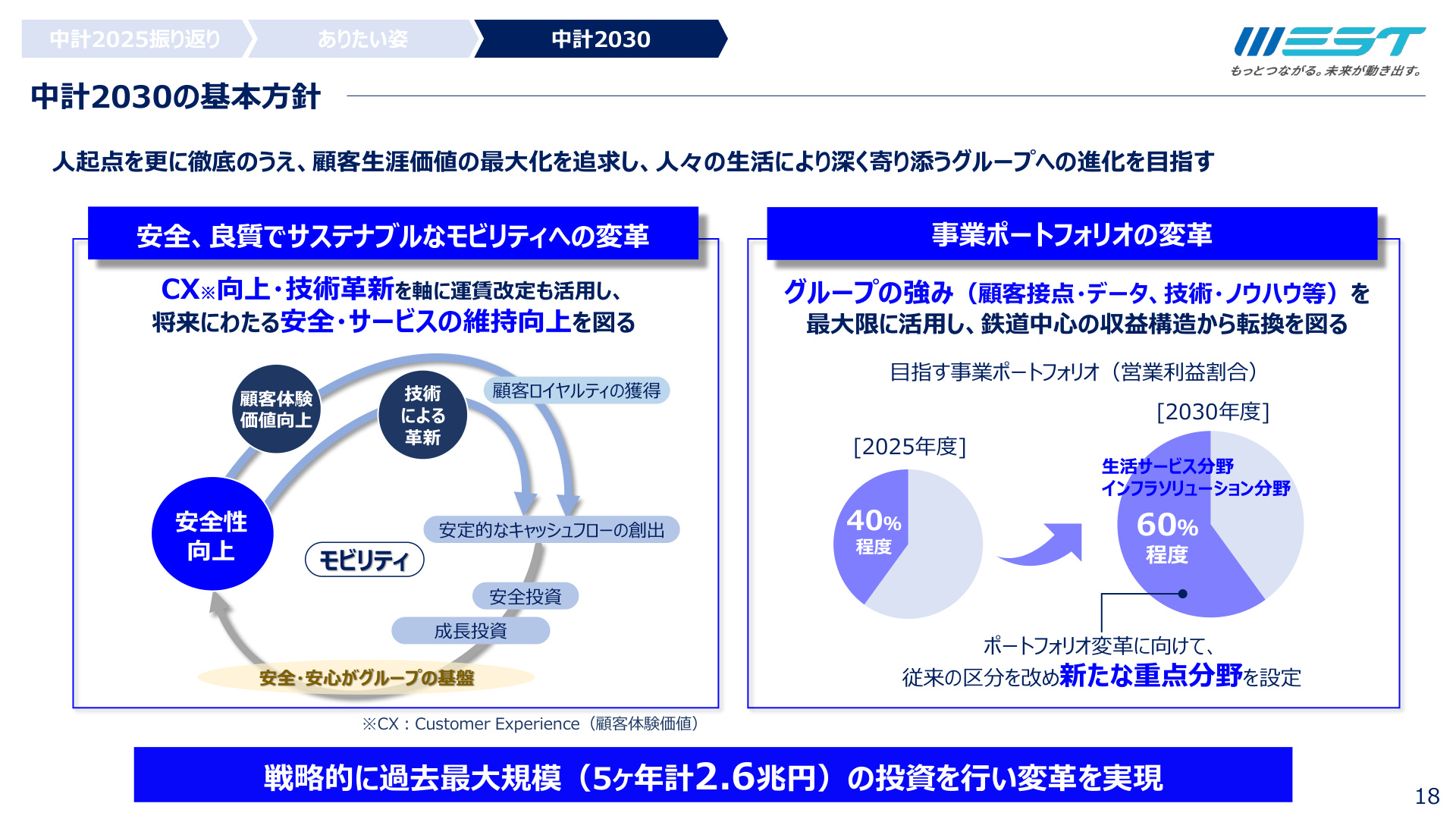 中計2025振り返り ありたい姿 中計2030

WEST
もっとつながる。未来が動き出す。

中計2030の基本方針

人起点を更に徹底のうえ、顧客生涯価値の最大化を追求し、人々の生活により深く寄り添うグループへの進化を目指す

安全、良質でサステナブルなモビリティへの変革

CX※向上・技術革新を軸に運賃改定も活用し、将来にわたる安全・サービスの維持向上を図る

顧客体験価値向上

技術による革新

顧客ロイヤルティの獲得

安全性向上

モビリティ

安定的なキャッシュフローの創出

安全投資

成長投資

安全・安心がグループの基盤

※CX：Customer Experience（顧客体験価値）

事業ポートフォリオの変革

グループの強み（顧客接点・データ、技術・ノウハウ等）を最大限に活用し、鉄道中心の収益構造から転換を図る

目指す事業ポートフォリオ（営業利益割合）

[2025年度]

40% 程度

[2030年度]

生活サービス分野
インフラソリューション分野

60% 程度

ポートフォリオ変革に向けて、従来の区分を改め新たな重点分野を設定

戦略的に過去最大規模（5ヶ年計2.6兆円）の投資を行い変革を実現

18